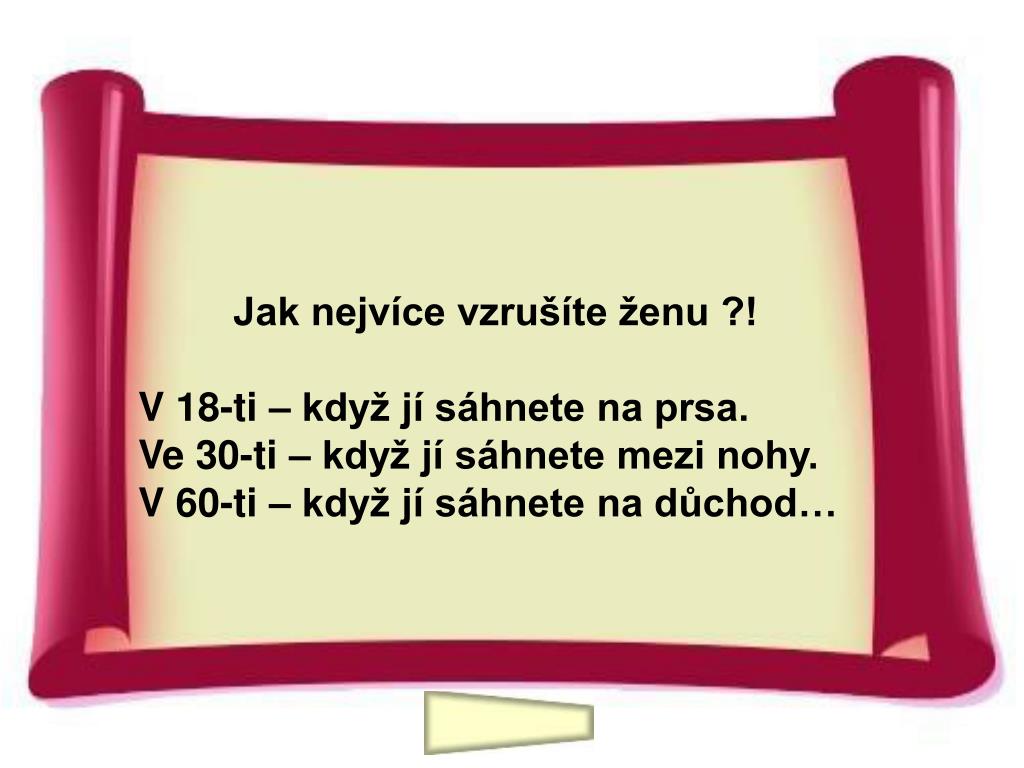 Jak nejvíce vzrušíte ženu ?!

V 18-ti – když jí sáhnete na prsa.
Ve 30-ti – když jí sáhnete mezi nohy.
V 60-ti – když jí sáhnete na důchod…